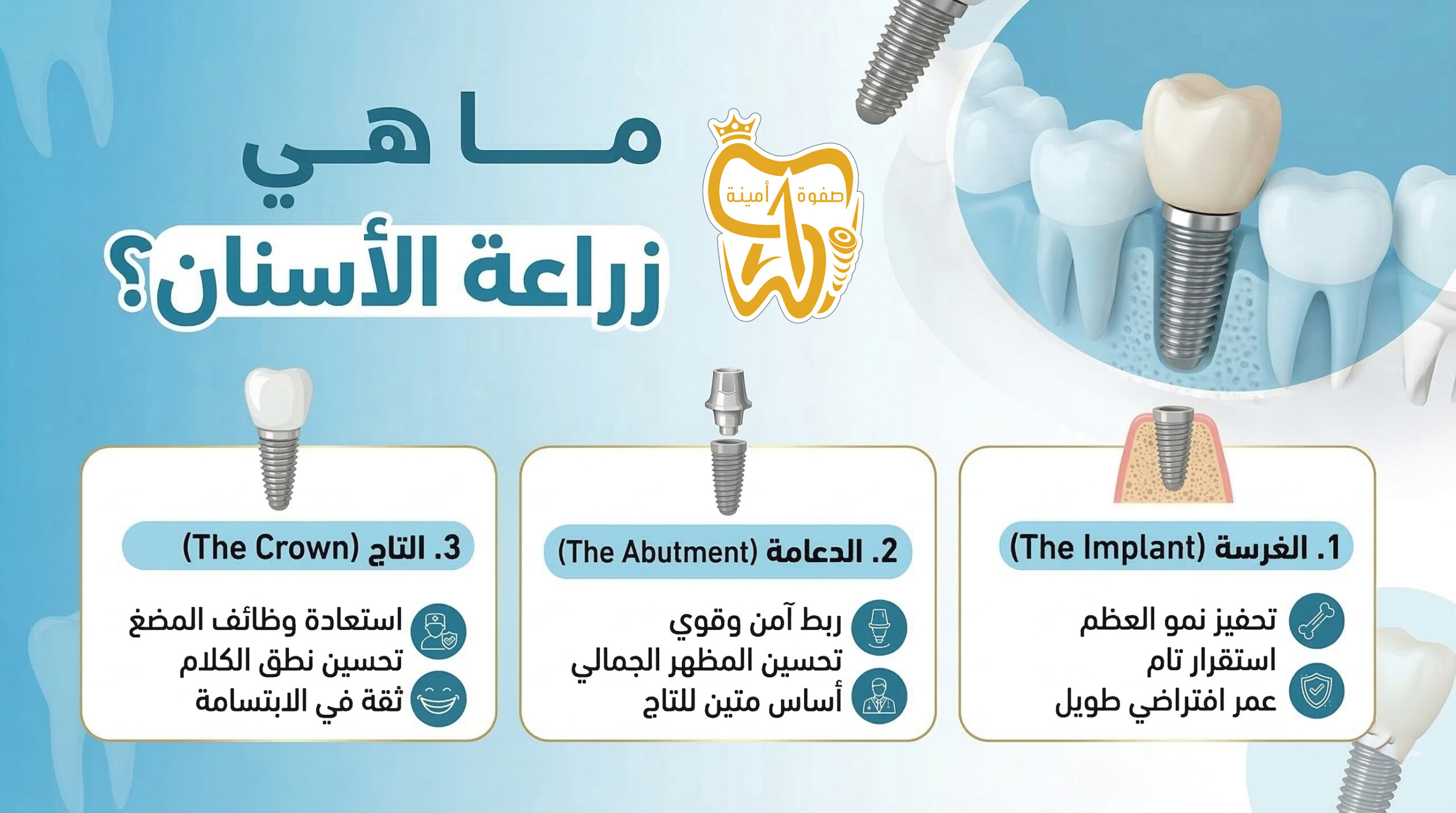 ما هي زراعة الأسنان؟

صفوة أمينة

1. الغرسة (The Implant)

تحفيز نمو العظم
استقرار تام
عمر افتراضي طويل

2. الدعامة (The Abutment)

ربط آمن وقوي
تحسين المظهر الجمالي
أساس متين للتاج

3. التاج (The Crown)

استعادة وظائف المضغ
تحسين نطق الكلام
ثقة في الابتسامة